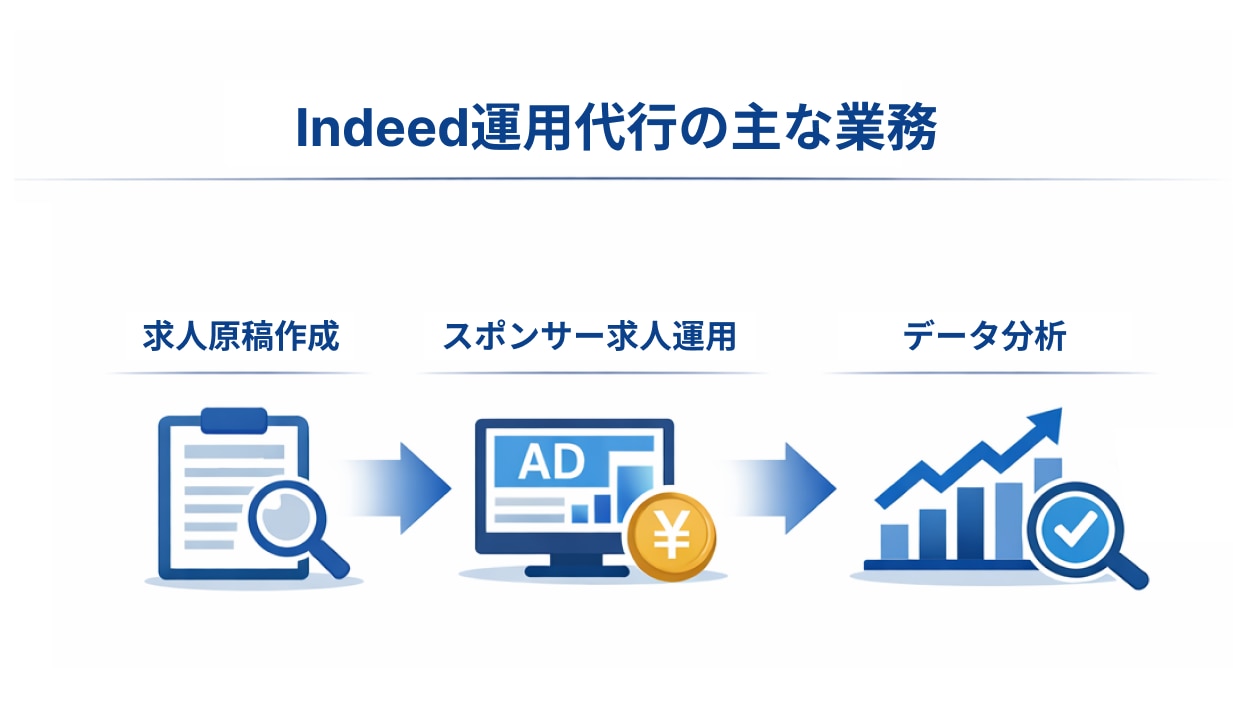 Indeed運用代行の主な業務

求人原稿作成

スポンサー求人運用

データ分析

AD

¥